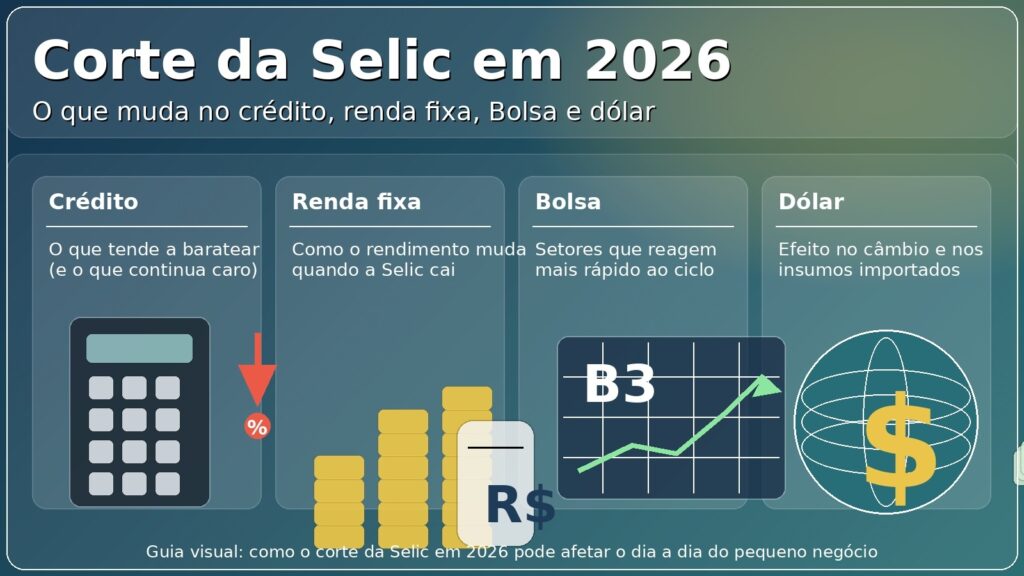 Corte da Selic em 2026

O que muda no crédito, renda fixa, Bolsa e dólar

Crédito

O que tende a baratear (e o que continua caro)

%

Renda fixa

Como o rendimento muda quando a Selic cai

R$

Bolsa

Setores que reagem mais rápido ao ciclo

B3

Dólar

Efeito no câmbio e nos insumos importados

$

Guia visual: como o corte da Selic em 2026 pode afetar o dia a dia do pequeno negócio